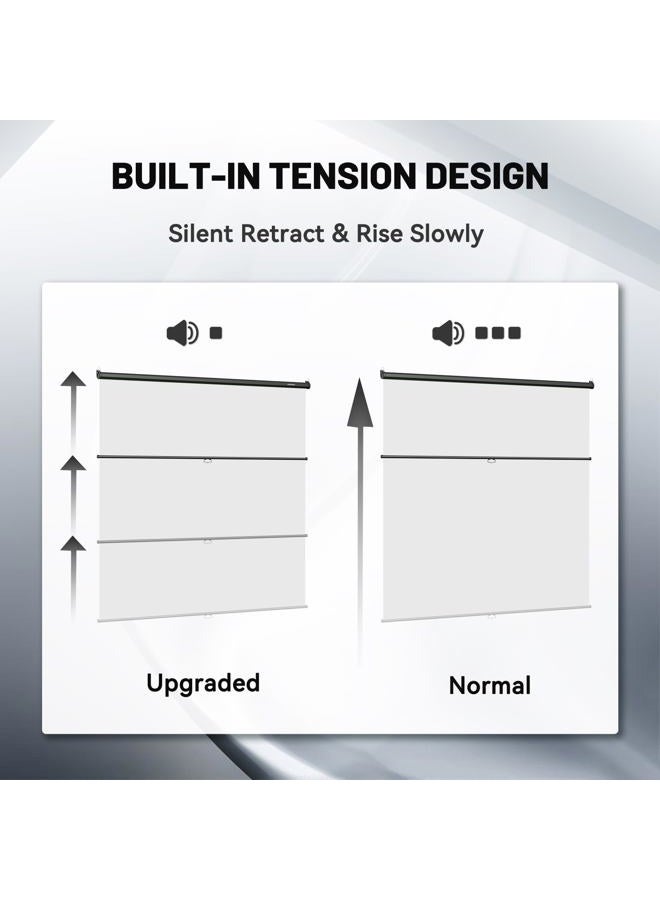 BUILT-IN TENSION DESIGN

Silent Retract & Rise Slowly

Upgraded

Normal